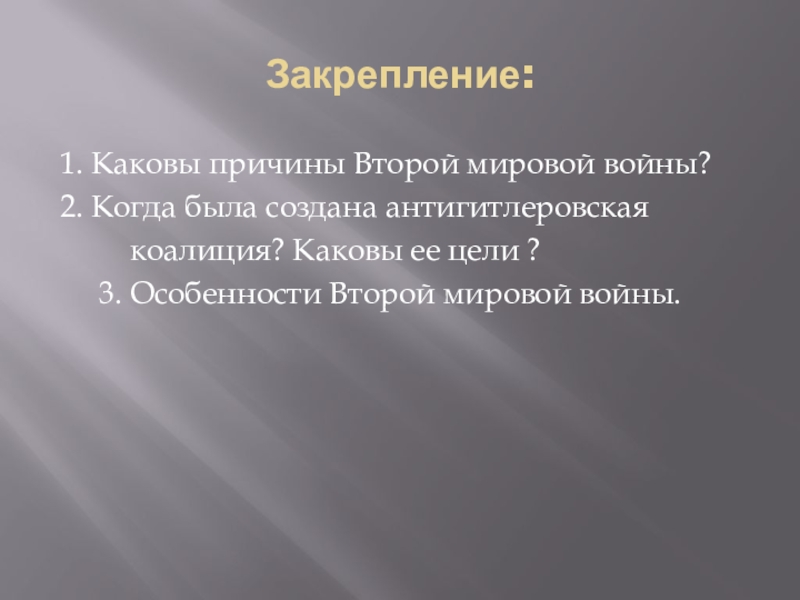 Закрепление:

1. Каковы причины Второй мировой войны?
2. Когда была создана антигитлеровская коалиция? Каковы ее цели ?
3. Особенности Второй мировой войны.